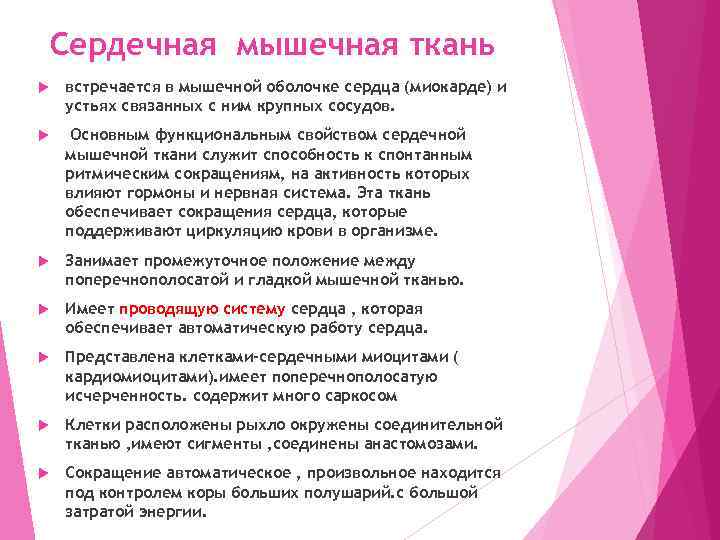 Сердечная мышечная ткань

встречается в мышечной оболочке сердца (миокарде) и устьях связанных с ним крупных сосудов.

Основным функциональным свойством сердечной мышечной ткани служит способность к спонтанным ритмическим сокращениям, на активность которых влияют гормоны и нервная система. Эта ткань обеспечивает сокращения сердца, которые поддерживают циркуляцию крови в организме.

Занимает промежуточное положение между поперечнополосатой и гладкой мышечной тканью.

Имеет проводящую систему сердца , которая обеспечивает автоматическую работу сердца.

Представлена клетками-сердечными миоцитами ( кардиомиоцитами).имеет поперечнополосатую исчерченность. содержит много саркосом

Клетки расположены рыхло окружены соединительной тканью ,имеют сигменты ,соединены анастомозами.

Сокращение автоматическое , произвольное находится под контролем коры больших полушарий.с большой затратой энергии.